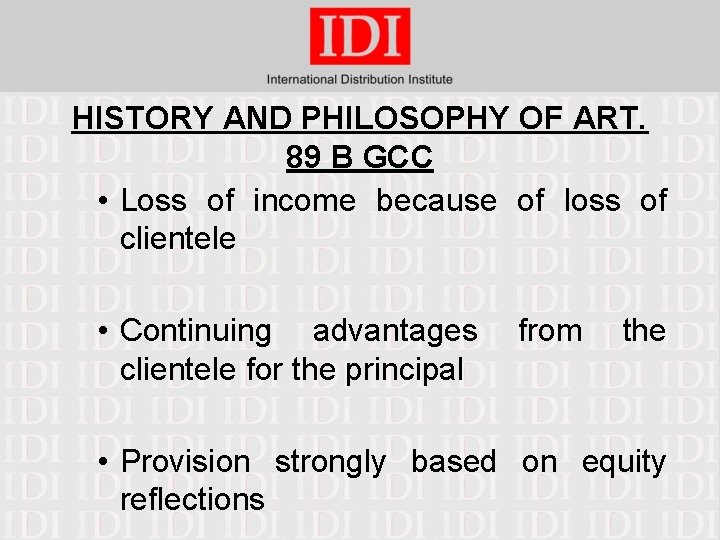 IDI
International Distribution Institute

HISTORY AND PHILOSOPHY OF ART. 89 B GCC

• Loss of income because of loss of clientele

• Continuing advantages from the clientele for the principal

• Provision strongly based on equity reflections